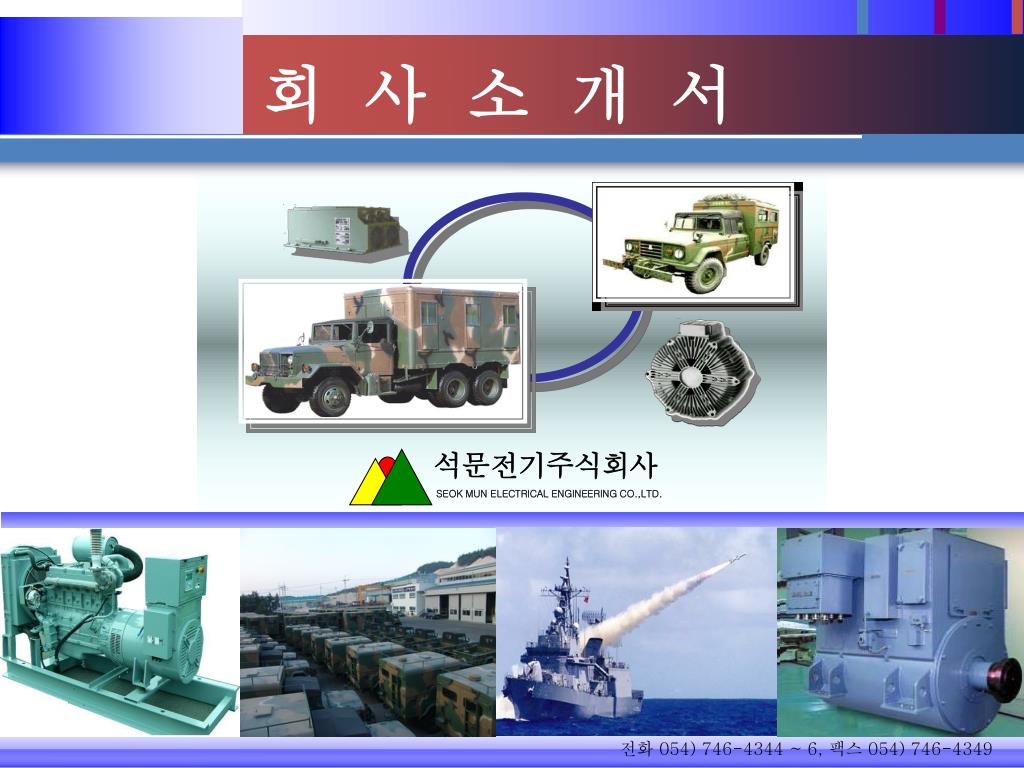 회 사 소 개 서

석문전기주식회사
SEOK MUN ELECTRICAL ENGINEERING CO.,LTD.

전화 054) 746-4344 ~ 6, 팩스 054) 746-4349